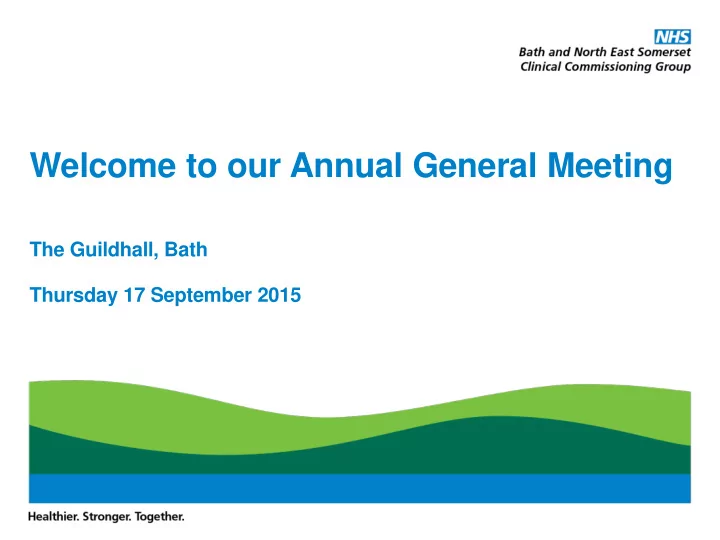 NHS
Bath and North East Somerset
Clinical Commissioning Group

Welcome to our Annual General Meeting

The Guildhall, Bath

Thursday 17 September 2015

Healthier. Stronger. Together.